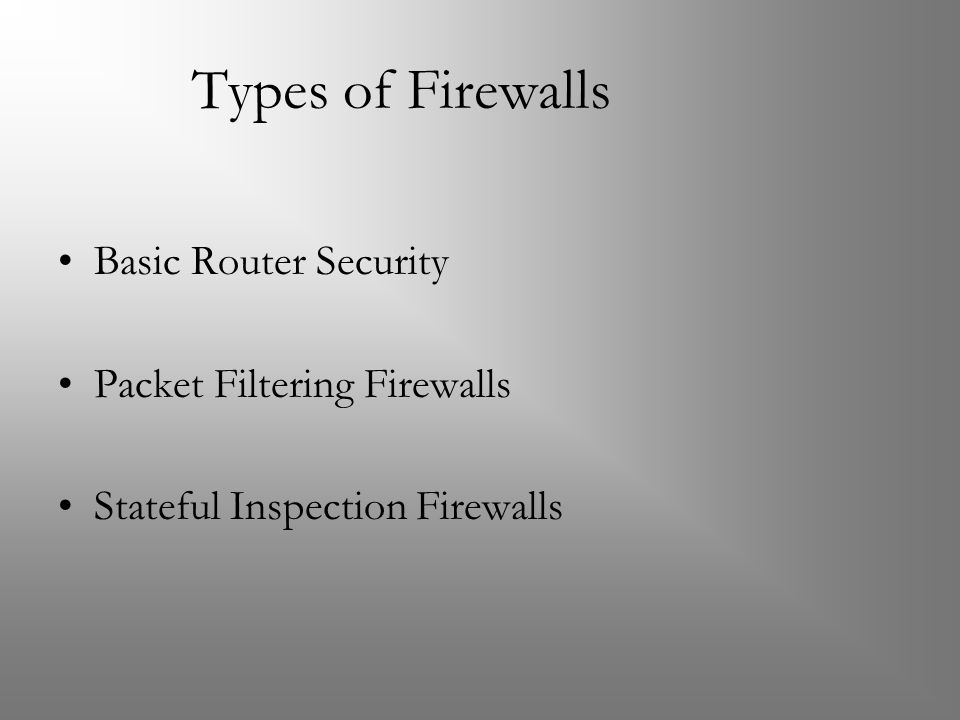 Types of Firewalls

• Basic Router Security

• Packet Filtering Firewalls

• Stateful Inspection Firewalls